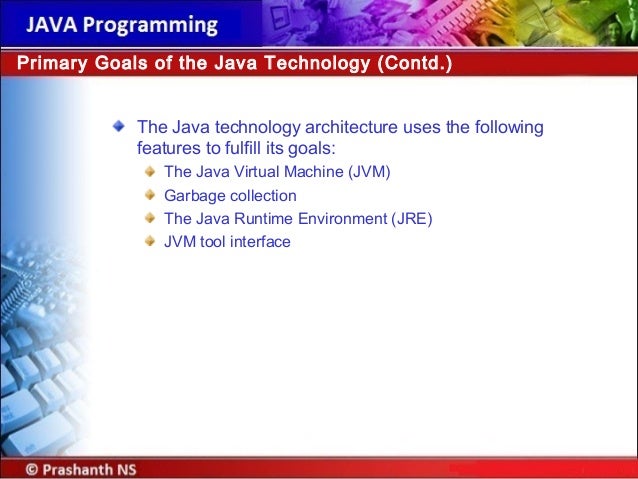 JAVA Programming

Primary Goals of the Java Technology (Contd.)

The Java technology architecture uses the following features to fulfill its goals:

The Java Virtual Machine (JVM)

Garbage collection

The Java Runtime Environment (JRE)

JVM tool interface

© Prashanth NS